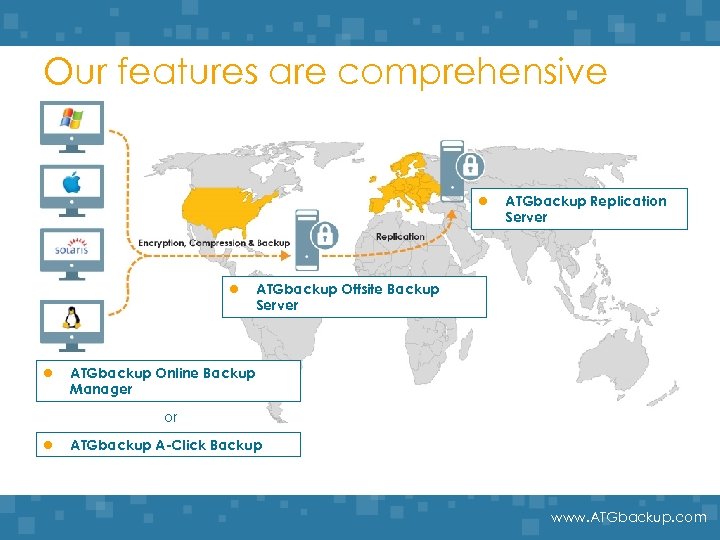 Our features are comprehensive

solaris

Encryption, Compression & Backup

Replication

ATGbackup Replication Server

ATGbackup Offsite Backup Server

ATGbackup Online Backup Manager

or

ATGbackup A-Click Backup

www.ATGbackup.com